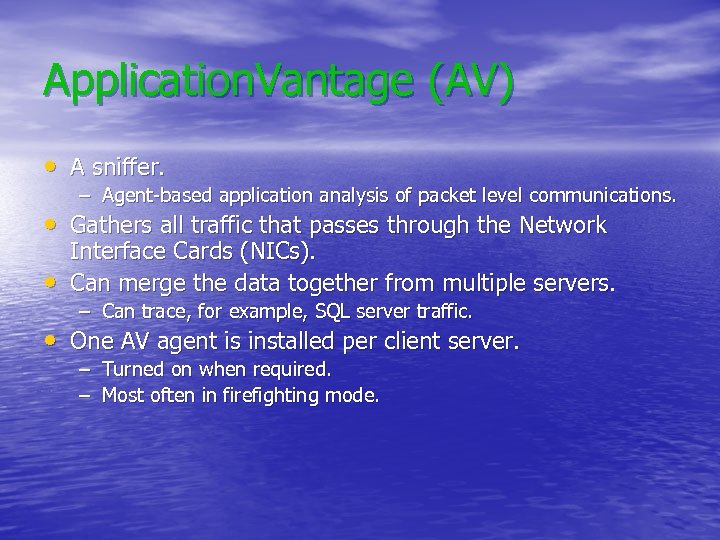 ApplicationVantage (AV)

• A sniffer.
  – Agent-based application analysis of packet level communications.
• Gathers all traffic that passes through the Network Interface Cards (NICs).
• Can merge the data together from multiple servers.
  – Can trace, for example, SQL server traffic.
• One AV agent is installed per client server.
  – Turned on when required.
  – Most often in firefighting mode.